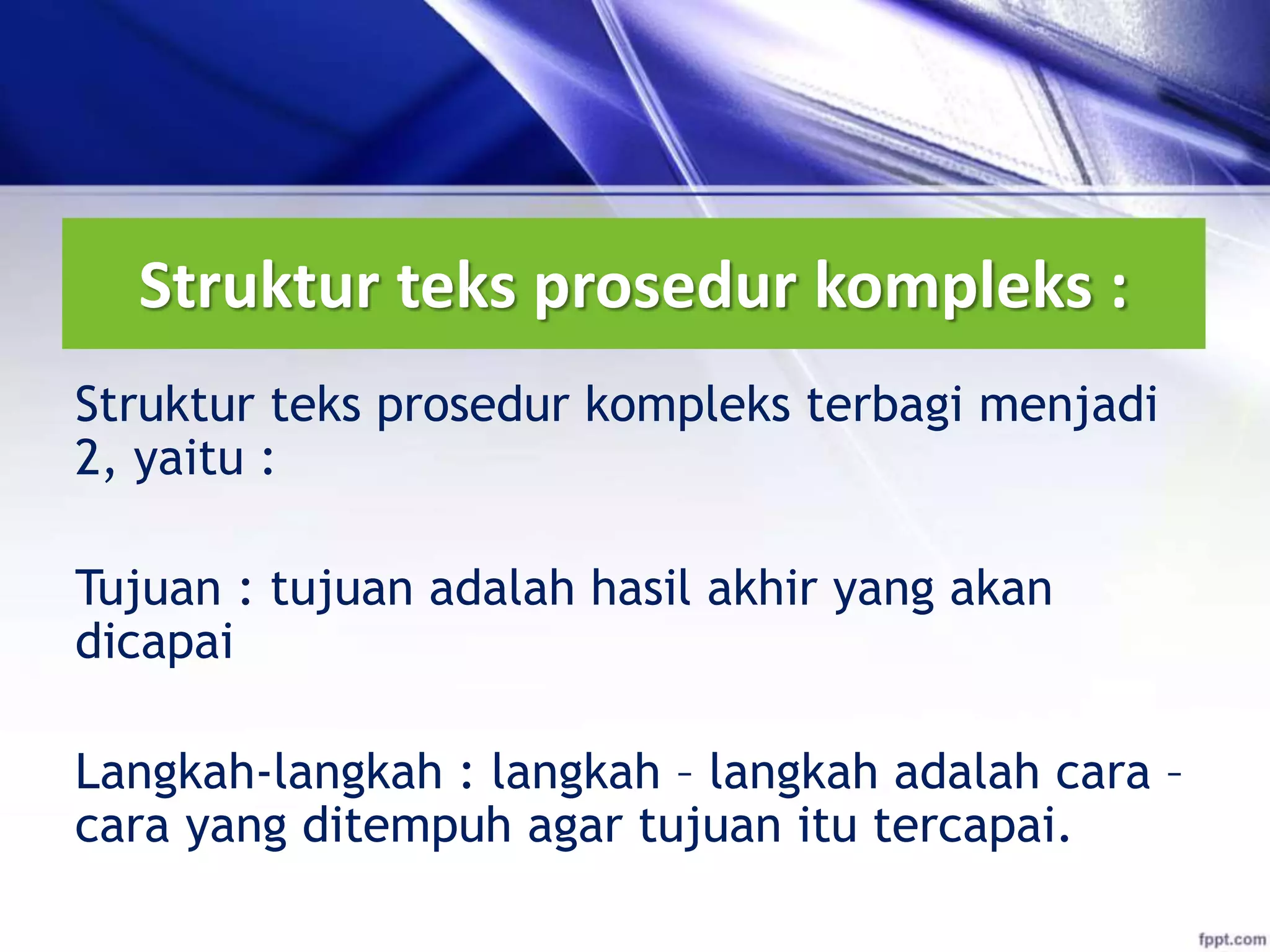 Struktur teks prosedur kompleks :

Struktur teks prosedur kompleks terbagi menjadi 2, yaitu :

Tujuan : tujuan adalah hasil akhir yang akan dicapai

Langkah-langkah : langkah – langkah adalah cara – cara yang ditempuh agar tujuan itu tercapai.

fppt.com